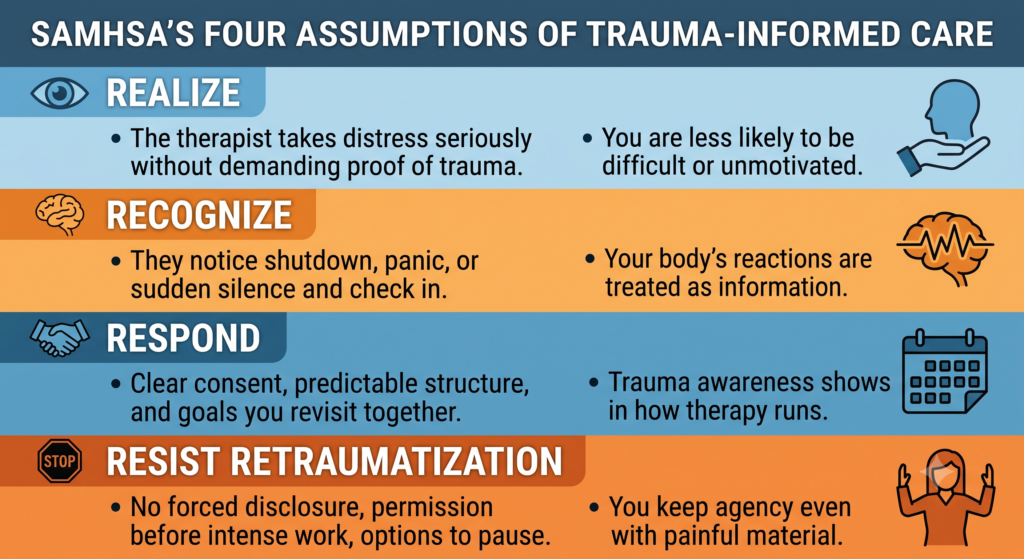 SAMHSA'S FOUR ASSUMPTIONS OF TRAUMA-INFORMED CARE

REALIZE

• The therapist takes distress seriously without demanding proof of trauma.

• You are less likely to be difficult or unmotivated.

RECOGNIZE

• They notice shutdown, panic, or sudden silence and check in.

• Your body's reactions are treated as information.

RESPOND

• Clear consent, predictable structure, and goals you revisit together.

• Trauma awareness shows in how therapy runs.

STOP

RESIST RETRAUMATIZATION

• No forced disclosure, permission before intense work, options to pause.

• You keep agency even with painful material.